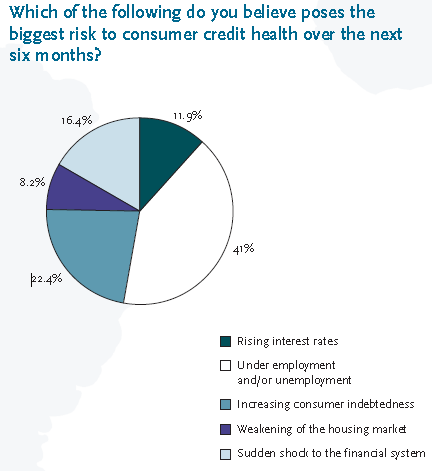 Which of the following do you believe poses the biggest risk to consumer credit health over the next six months?

16.4%

11.9%

8.2%

41%

22.4%

Rising interest rates

Under employment and/or unemployment

Increasing consumer indebtedness

Weakening of the housing market

Sudden shock to the financial system